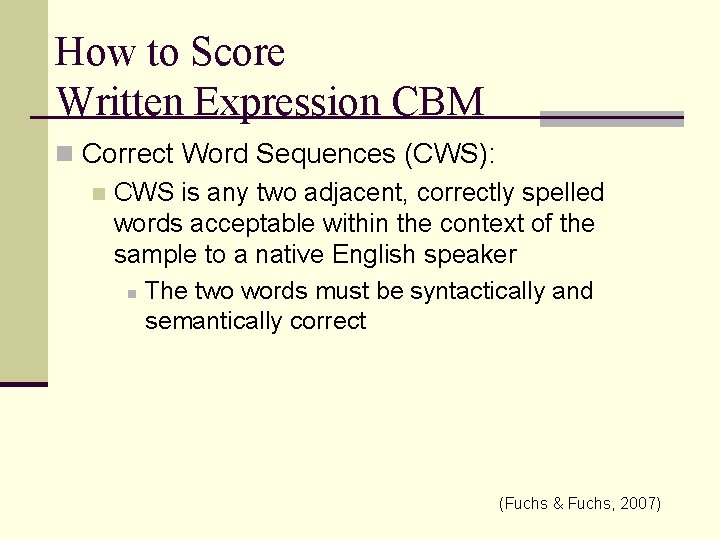 How to Score
Written Expression CBM

Correct Word Sequences (CWS):

CWS is any two adjacent, correctly spelled words acceptable within the context of the sample to a native English speaker

The two words must be syntactically and semantically correct

(Fuchs & Fuchs, 2007)